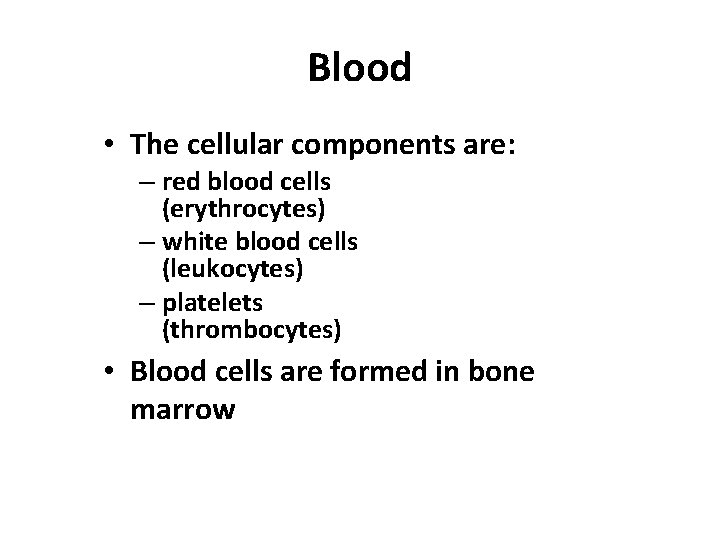 Blood

• The cellular components are:
  – red blood cells (erythrocytes)
  – white blood cells (leukocytes)
  – platelets (thrombocytes)
• Blood cells are formed in bone marrow